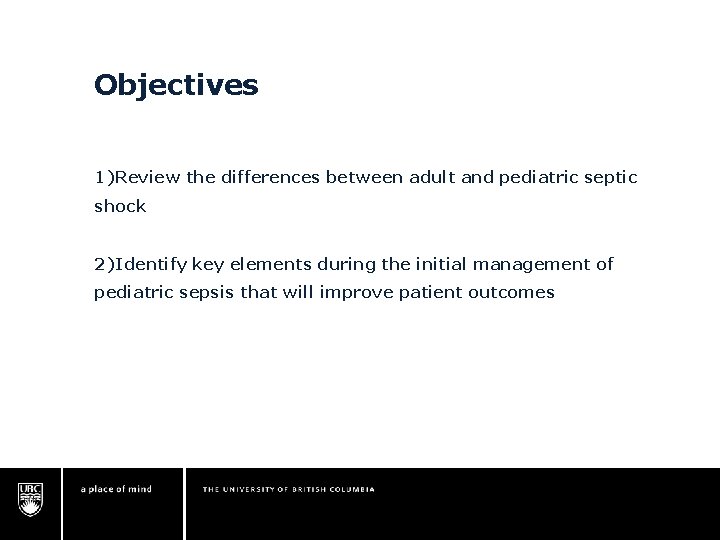 Objectives

1)Review the differences between adult and pediatric septic shock

2)Identify key elements during the initial management of pediatric sepsis that will improve patient outcomes

UBC

a place of mind

THE UNIVERSITY OF BRITISH COLUMBIA